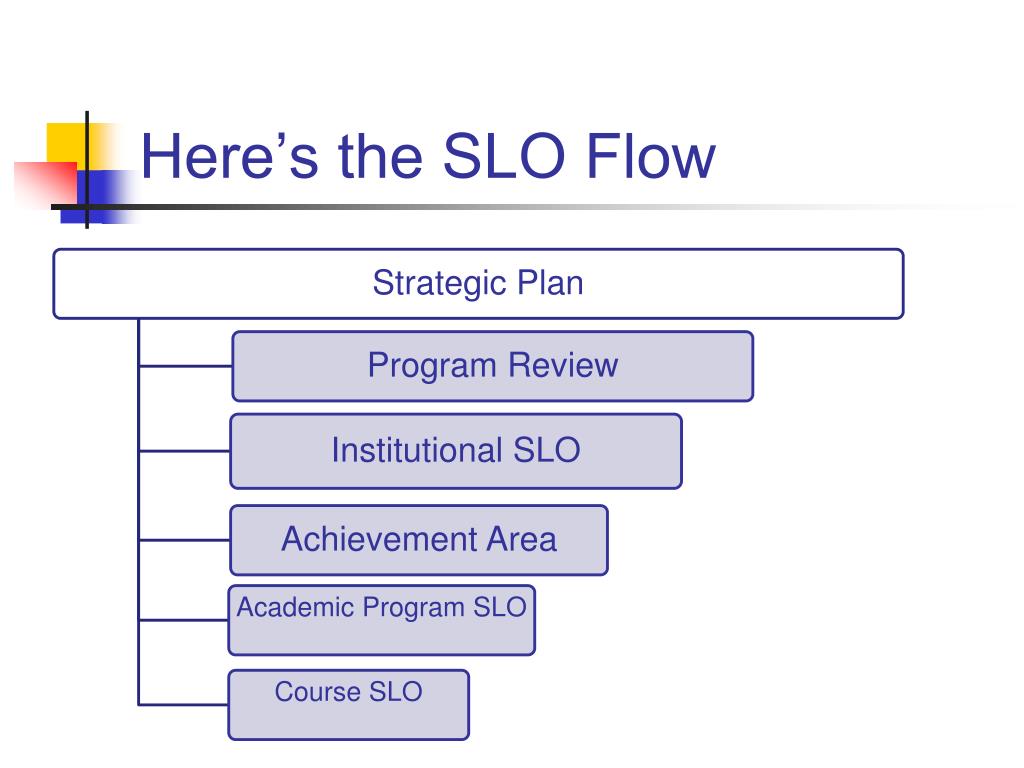 Here’s the SLO Flow

Strategic Plan

Program Review

Institutional SLO

Achievement Area

Academic Program SLO

Course SLO